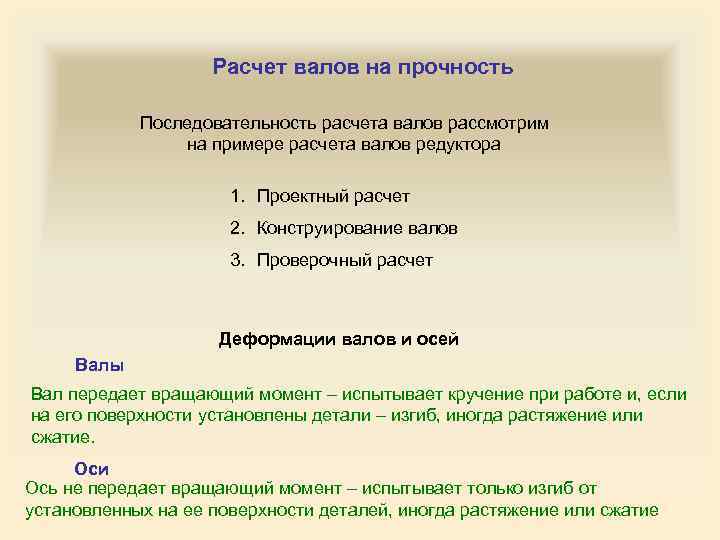 Расчет валов на прочность

Последовательность расчета валов рассмотрим на примере расчета валов редуктора

1. Проектный расчет
2. Конструирование валов
3. Проверочный расчет

Деформации валов и осей

Валы

Вал передает вращающий момент – испытывает кручение при работе и, если на его поверхности установлены детали – изгиб, иногда растяжение или сжатие.

Оси

Ось не передает вращающий момент – испытывает только изгиб от установленных на ее поверхности деталей, иногда растяжение или сжатие